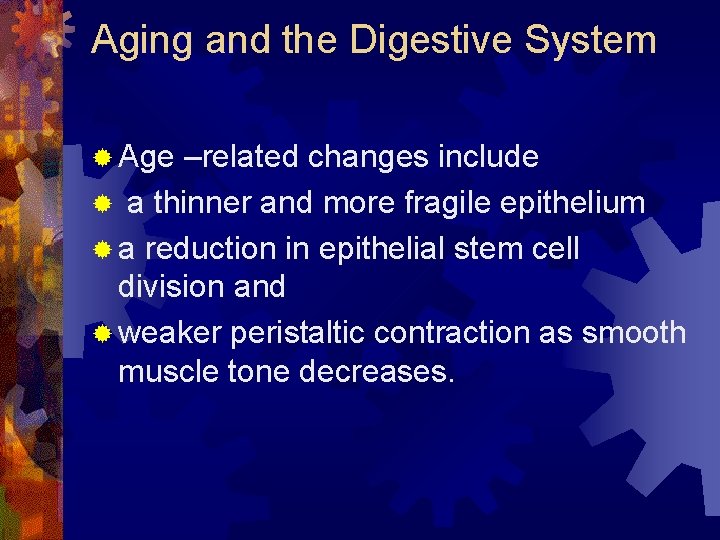 Aging and the Digestive System

Age –related changes include

a thinner and more fragile epithelium

a reduction in epithelial stem cell division and

weaker peristaltic contraction as smooth muscle tone decreases.